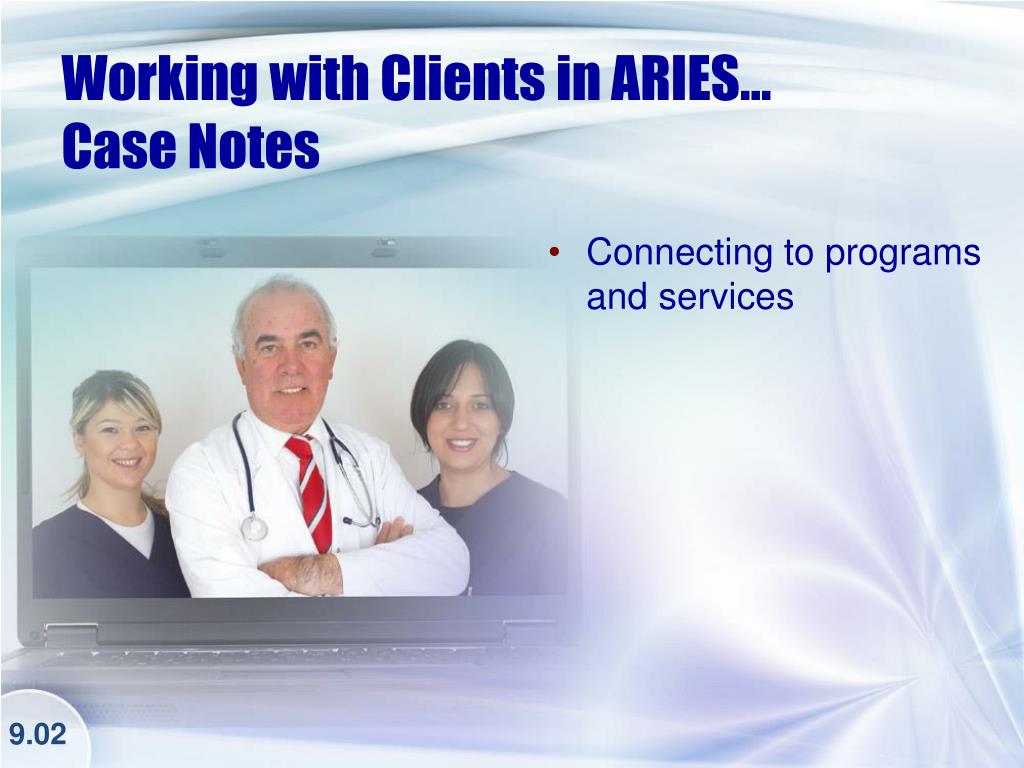 Working with Clients in ARIES…
Case Notes

• Connecting to programs and services

9.02